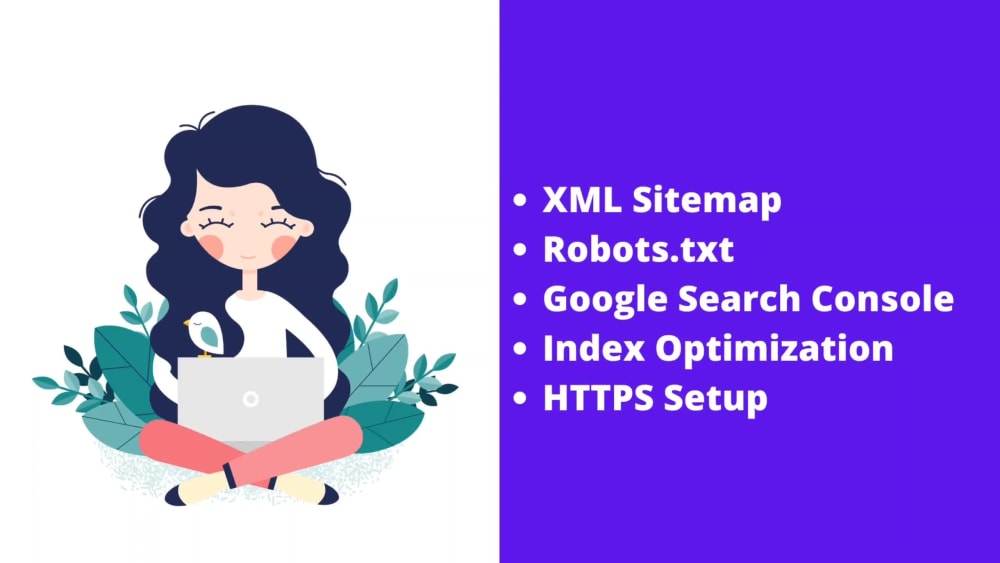 • XML Sitemap
• Robots.txt
• Google Search Console
• Index Optimization
• HTTPS Setup